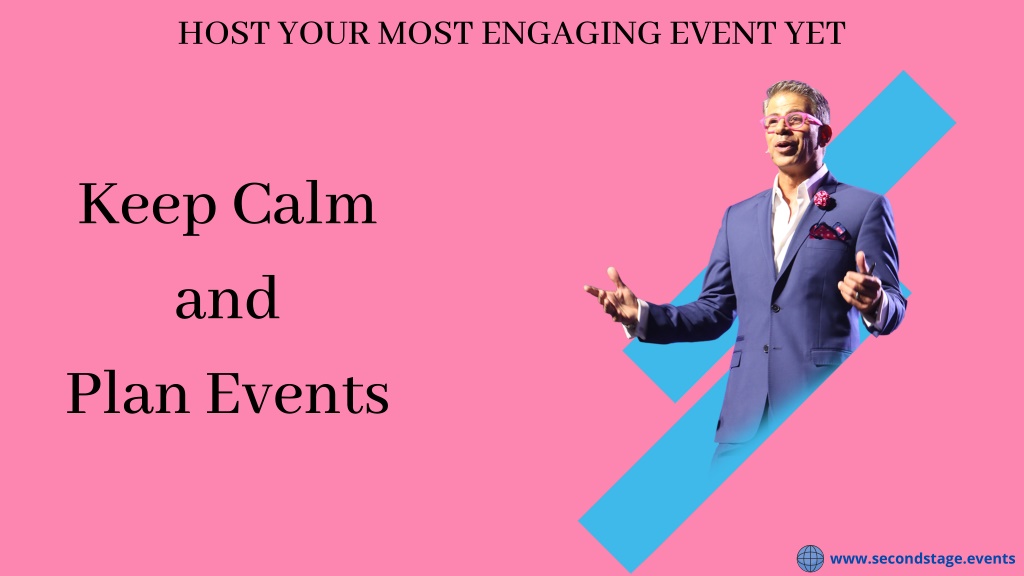 HOST YOUR MOST ENGAGING EVENT YET

Keep Calm
and
Plan Events

www.secondstage.events